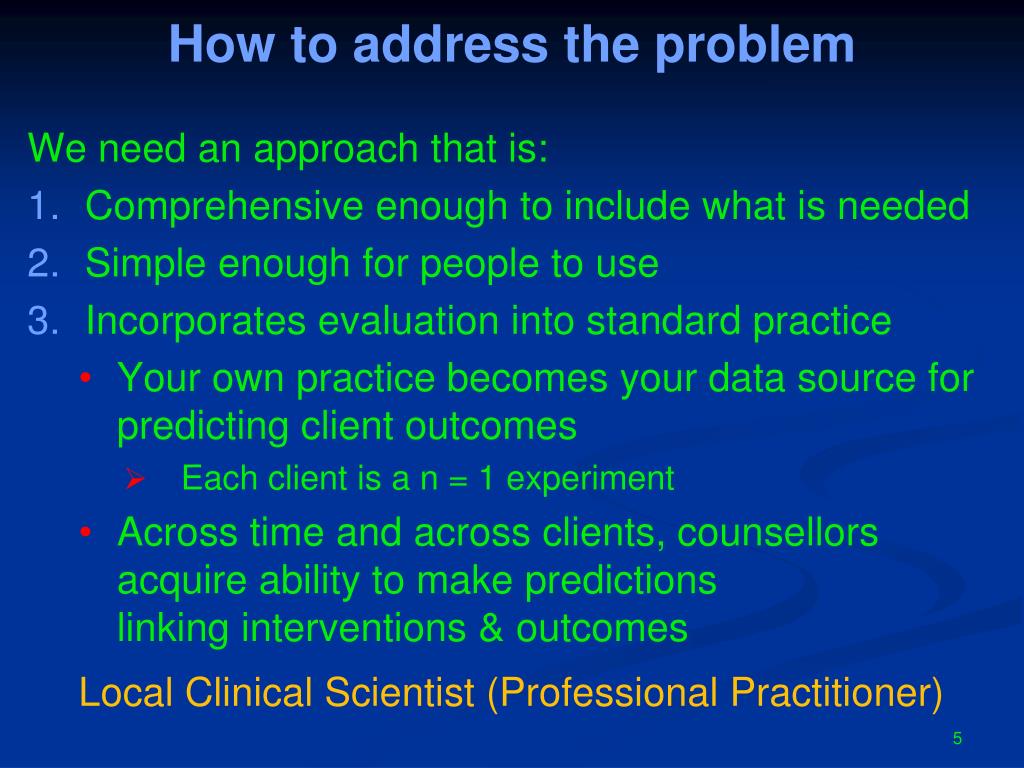 How to address the problem

We need an approach that is:

1. Comprehensive enough to include what is needed
2. Simple enough for people to use
3. Incorporates evaluation into standard practice
   • Your own practice becomes your data source for predicting client outcomes
     ➢ Each client is a n = 1 experiment
   • Across time and across clients, counsellors acquire ability to make predictions linking interventions & outcomes

Local Clinical Scientist (Professional Practitioner)

5